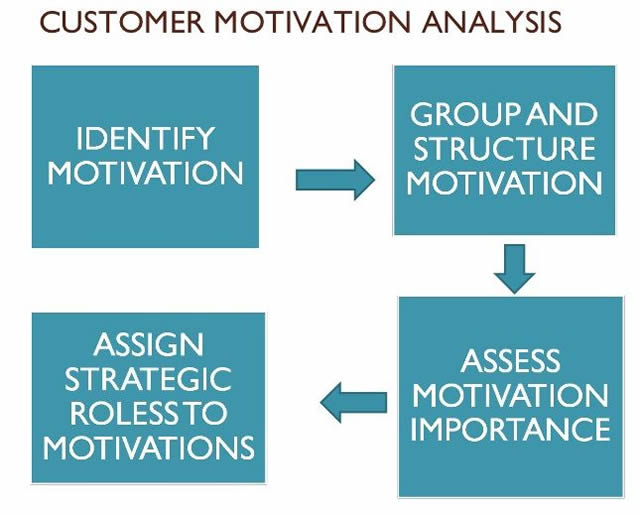 CUSTOMER MOTIVATION ANALYSIS

IDENTIFY MOTIVATION

GROUP AND STRUCTURE MOTIVATION

ASSESS MOTIVATION IMPORTANCE

ASSIGN STRATEGIC ROLESS TO MOTIVATIONS